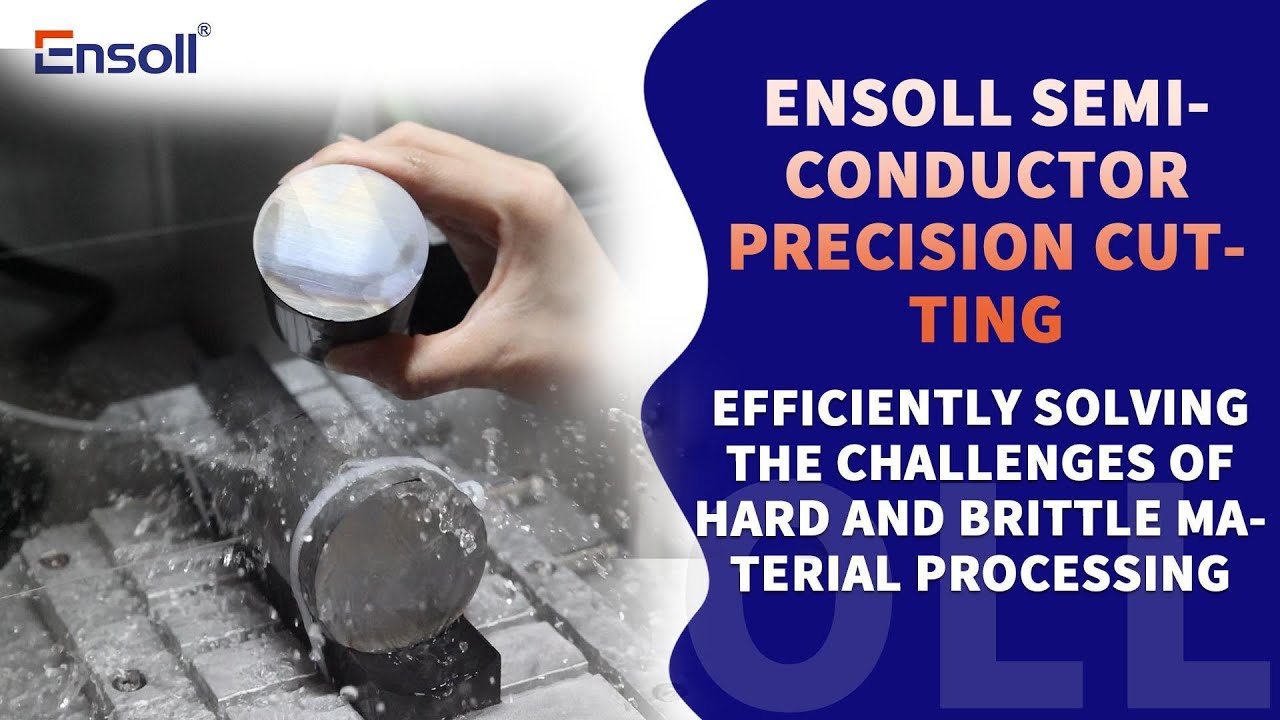 Ensoll®

ENSOLL SEMICONDUCTOR PRECISION CUTTING

EFFICIENTLY SOLVING THE CHALLENGES OF HARD AND BRITTLE MATERIAL PROCESSING

OLL